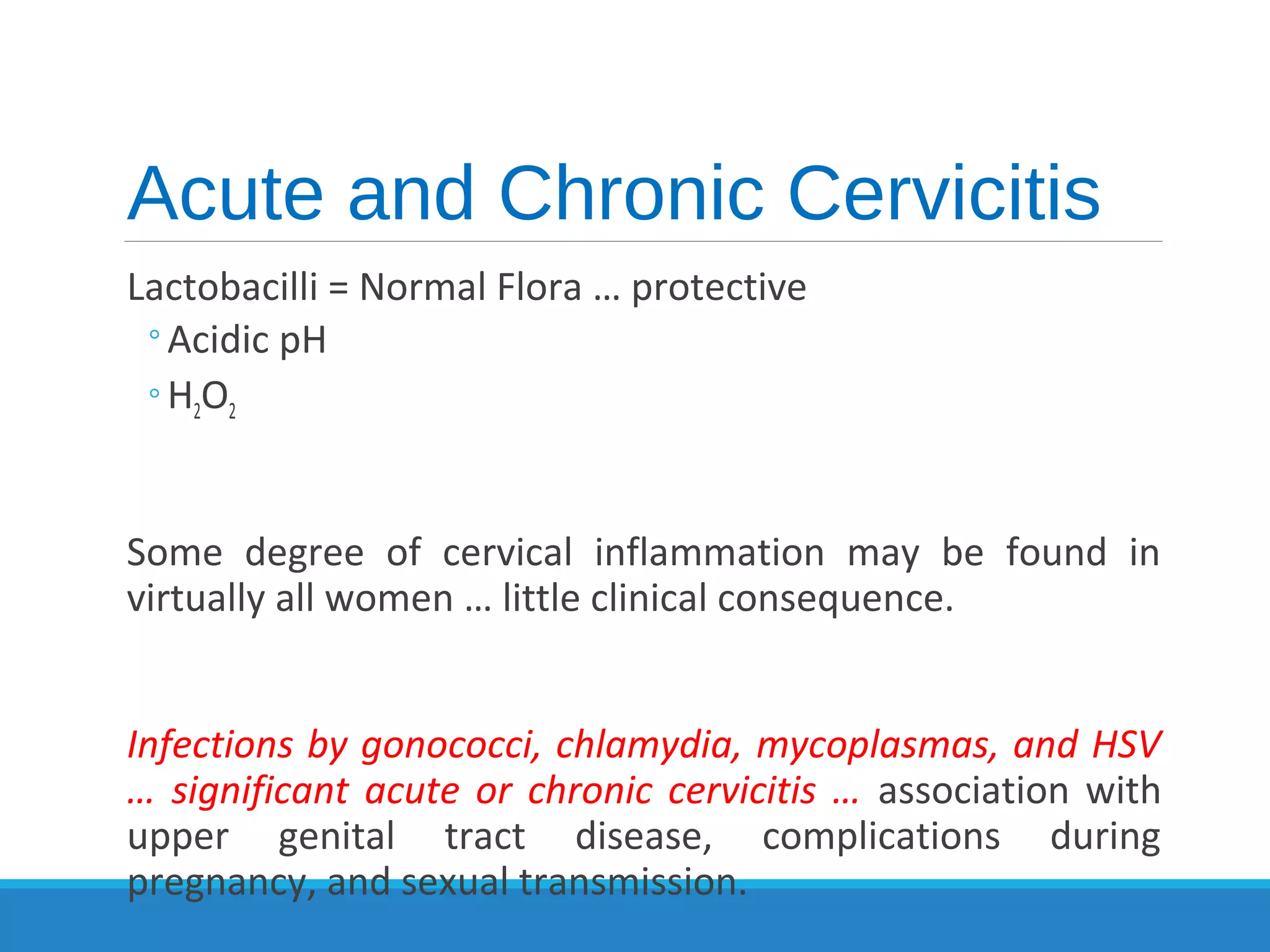 Acute and Chronic Cervicitis

Lactobacilli = Normal Flora … protective

◦ Acidic pH

◦ $H_2O_2$

Some degree of cervical inflammation may be found in virtually all women … little clinical consequence.

Infections by gonococci, chlamydia, mycoplasmas, and HSV … significant acute or chronic cervicitis … association with upper genital tract disease, complications during pregnancy, and sexual transmission.